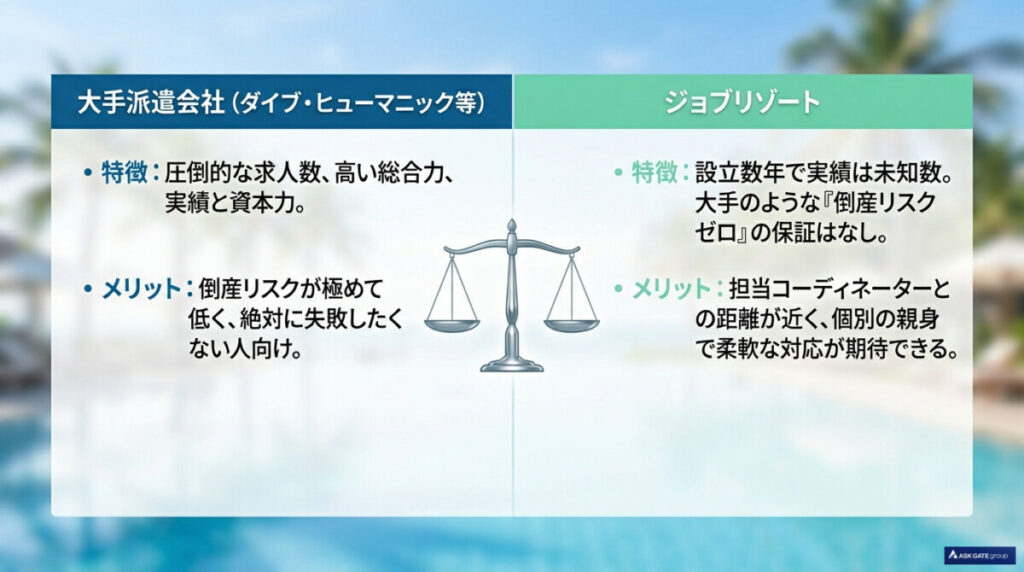 大手派遣会社（ダイブ・ヒューマニック等）

• 特徴：圧倒的な求人数、高い総合力、実績と資本力。

• メリット：倒産リスクが極めて低く、絶対に失敗したくない人向け。

ジョブリゾート

• 特徴：設立数年で実績は未知数。大手のような『倒産リスクゼロ』の保証はなし。

• メリット：担当コーディネーターとの距離が近く、個別の親身で柔軟な対応が期待できる。

ASK GATE group